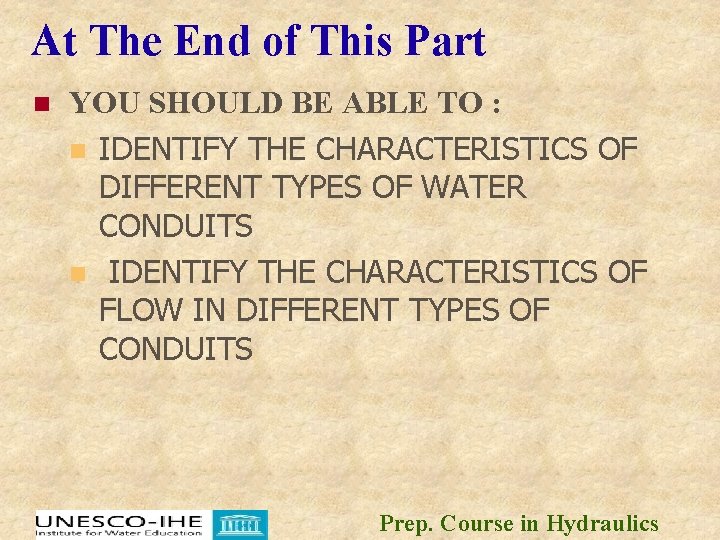 At The End of This Part

YOU SHOULD BE ABLE TO :

IDENTIFY THE CHARACTERISTICS OF DIFFERENT TYPES OF WATER CONDUITS

IDENTIFY THE CHARACTERISTICS OF FLOW IN DIFFERENT TYPES OF CONDUITS

UNESCO-IHE
Institute for Water Education

Prep. Course in Hydraulics